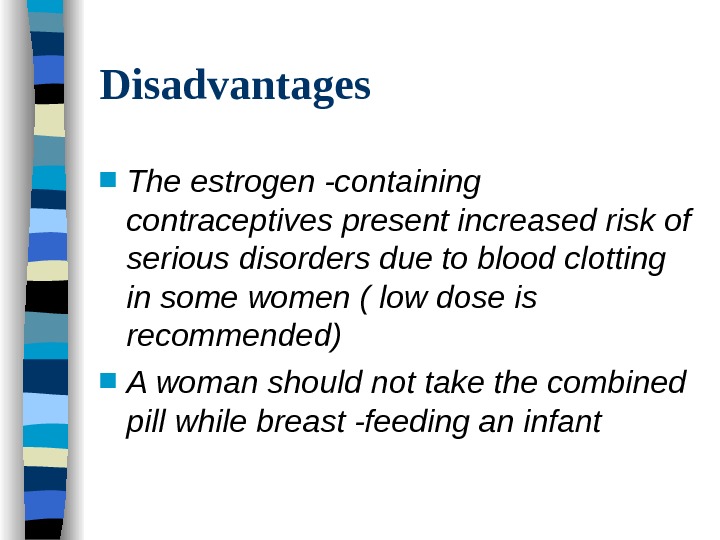 Disadvantages

The estrogen -containing contraceptives present increased risk of serious disorders due to blood clotting in some women ( low dose is recommended)

A woman should not take the combined pill while breast -feeding an infant